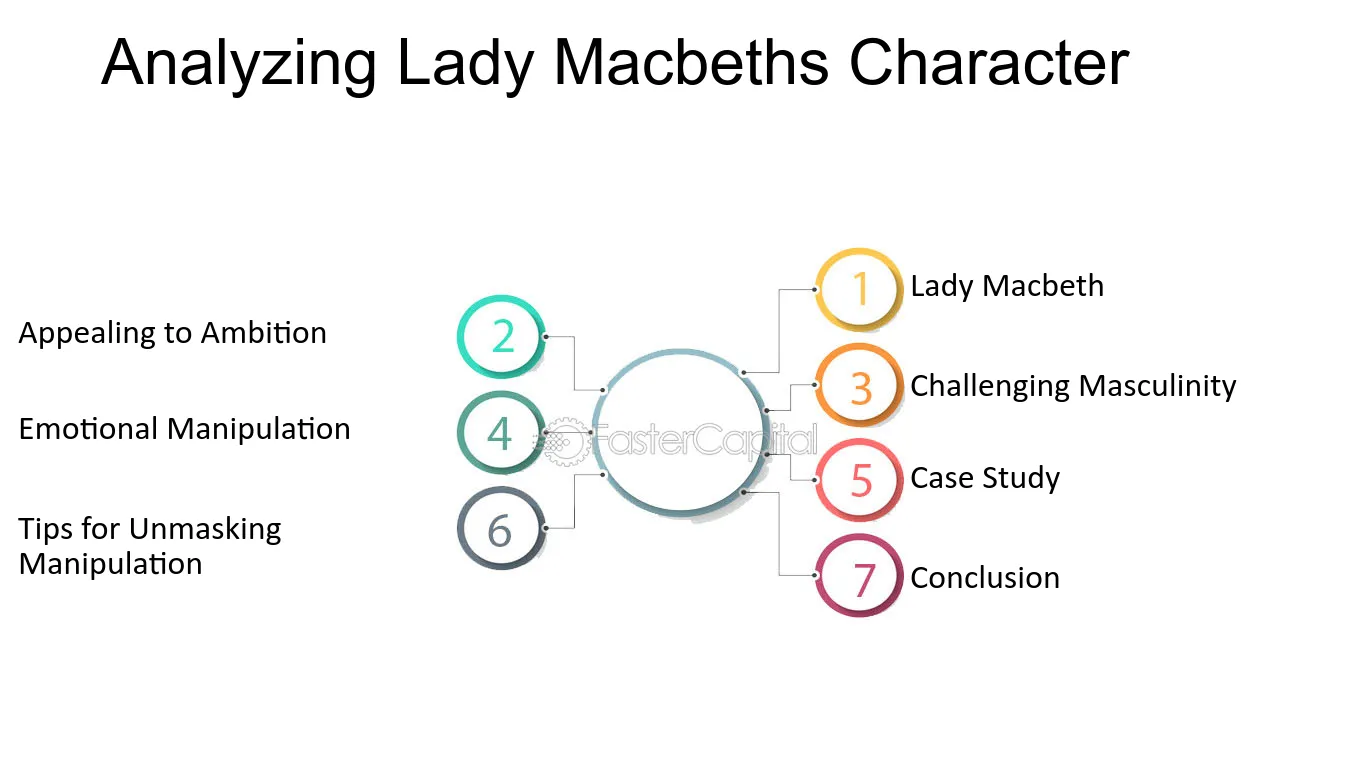 Analyzing Lady Macbeths Character

Appealing to Ambition

2

Emotional Manipulation

4

Tips for Unmasking Manipulation

6

1

Lady Macbeth

3

Challenging Masculinity

5

Case Study

7

Conclusion

FasterCapital